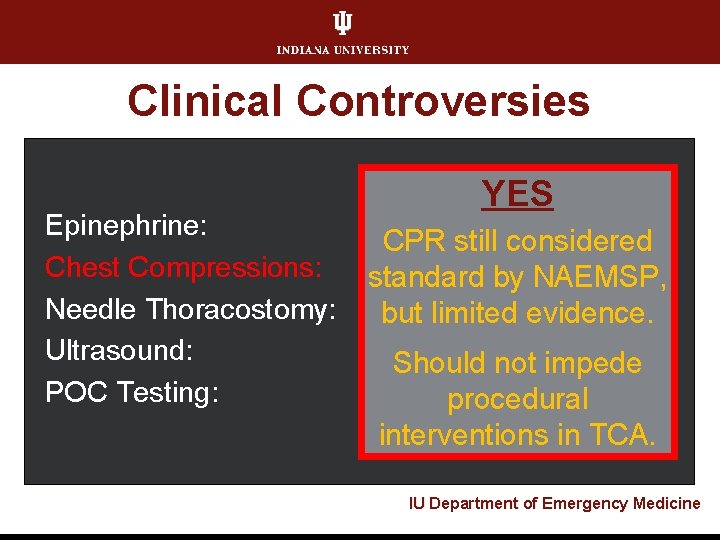 INDIANA UNIVERSITY

Clinical Controversies

Epinephrine:
Chest Compressions:
Needle Thoracostomy:
Ultrasound:
POC Testing:

YES

CPR still considered standard by NAEMSP, but limited evidence.

Should not impede procedural interventions in TCA.

IU Department of Emergency Medicine